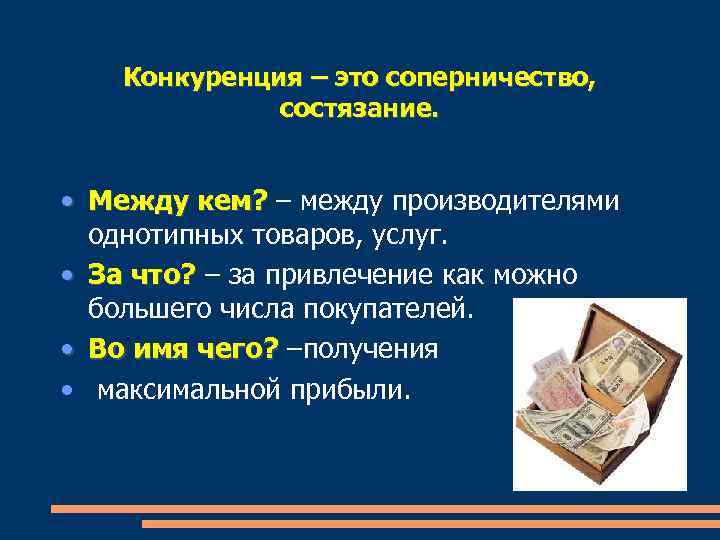 Конкуренция – это соперничество, состязание.

• Между кем? – между производителями однотипных товаров, услуг.
• За что? – за привлечение как можно большего числа покупателей.
• Во имя чего? –получения
• максимальной прибыли.